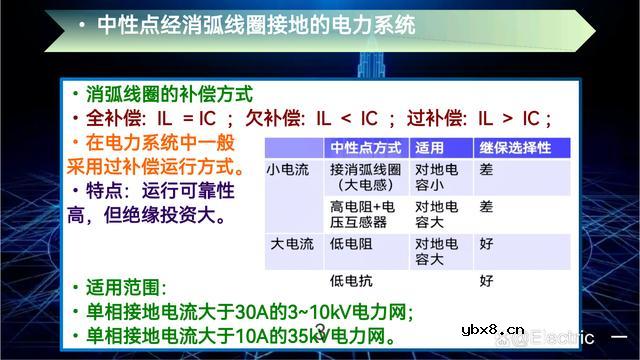 • 中性点经消弧线圈接地的电力系统

• 消弧线圈的补偿方式
• 全补偿: IL = IC ; 欠补偿: IL < IC ; 过补偿: IL > IC ;
• 在电力系统中一般采用过补偿运行方式。
• 特点: 运行可靠性高，但绝缘投资大。

| | 中性点方式 | 适用 | 继保选择性 |
|---|---|---|---|
| 小电流 | 接消弧线圈（大电感） | 对地电容小 | 差 |
| | 高电阻+电压互感器 | 对地电容大 | 差 |
| 大电流 | 低电阻 | 对地电容大 | 好 |
| | 低电抗 | | 好 |

• 适用范围:
• 单相接地电流大于30A的3~10kV电力网;
• 单相接地电流大于10A的35kV电力网。

3

ybx8.cn Electric